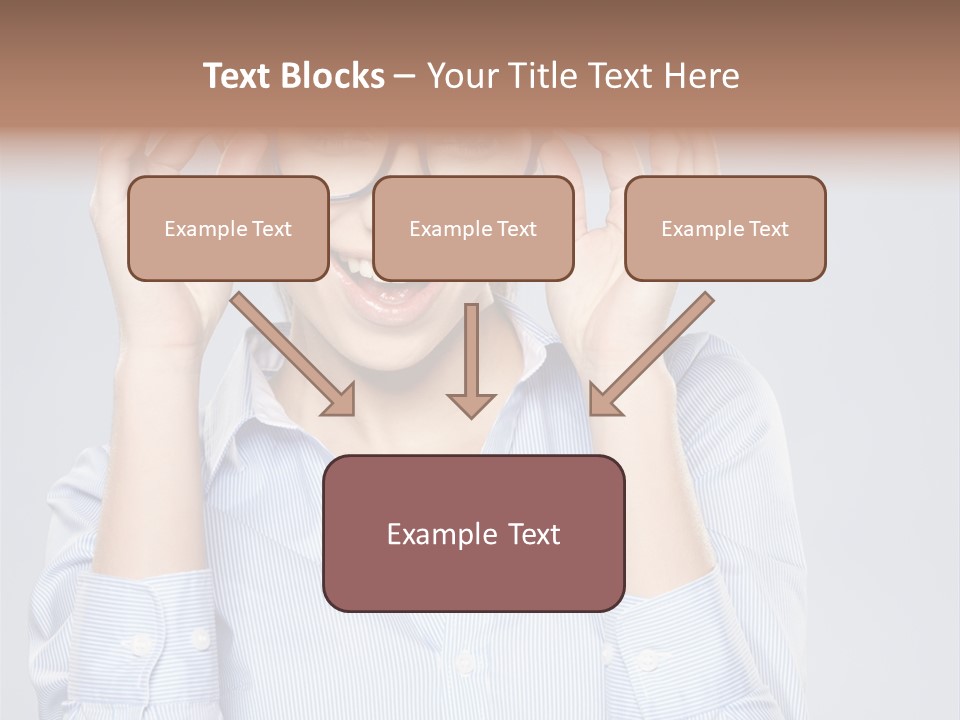 Text Blocks – Your Title Text Here

Example Text

Example Text

Example Text

Example Text